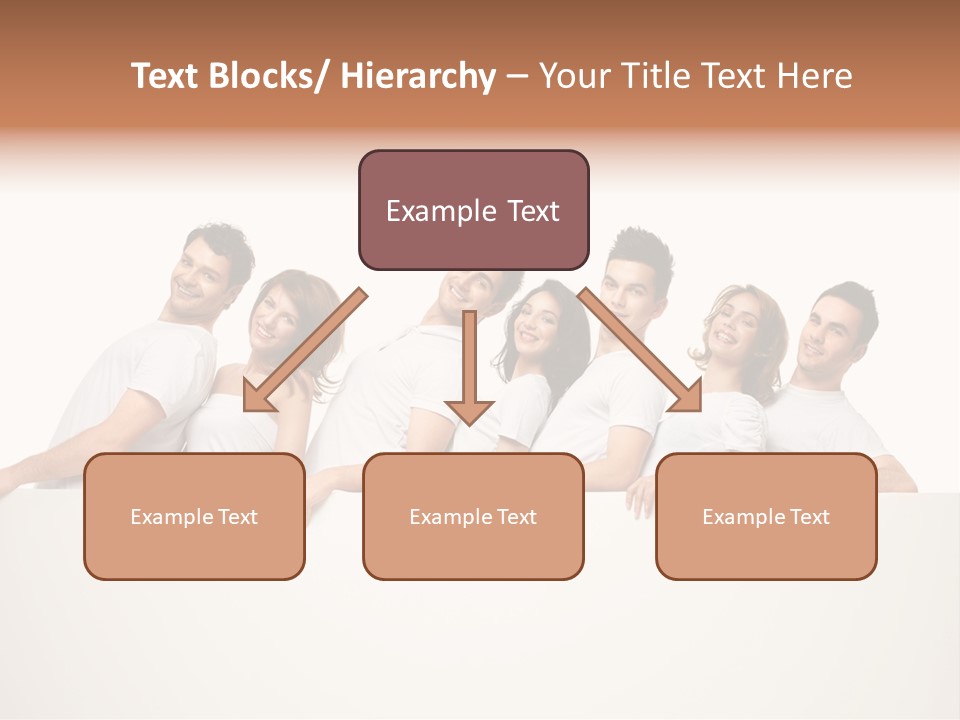 Text Blocks/ Hierarchy – Your Title Text Here

Example Text

Example Text

Example Text

Example Text